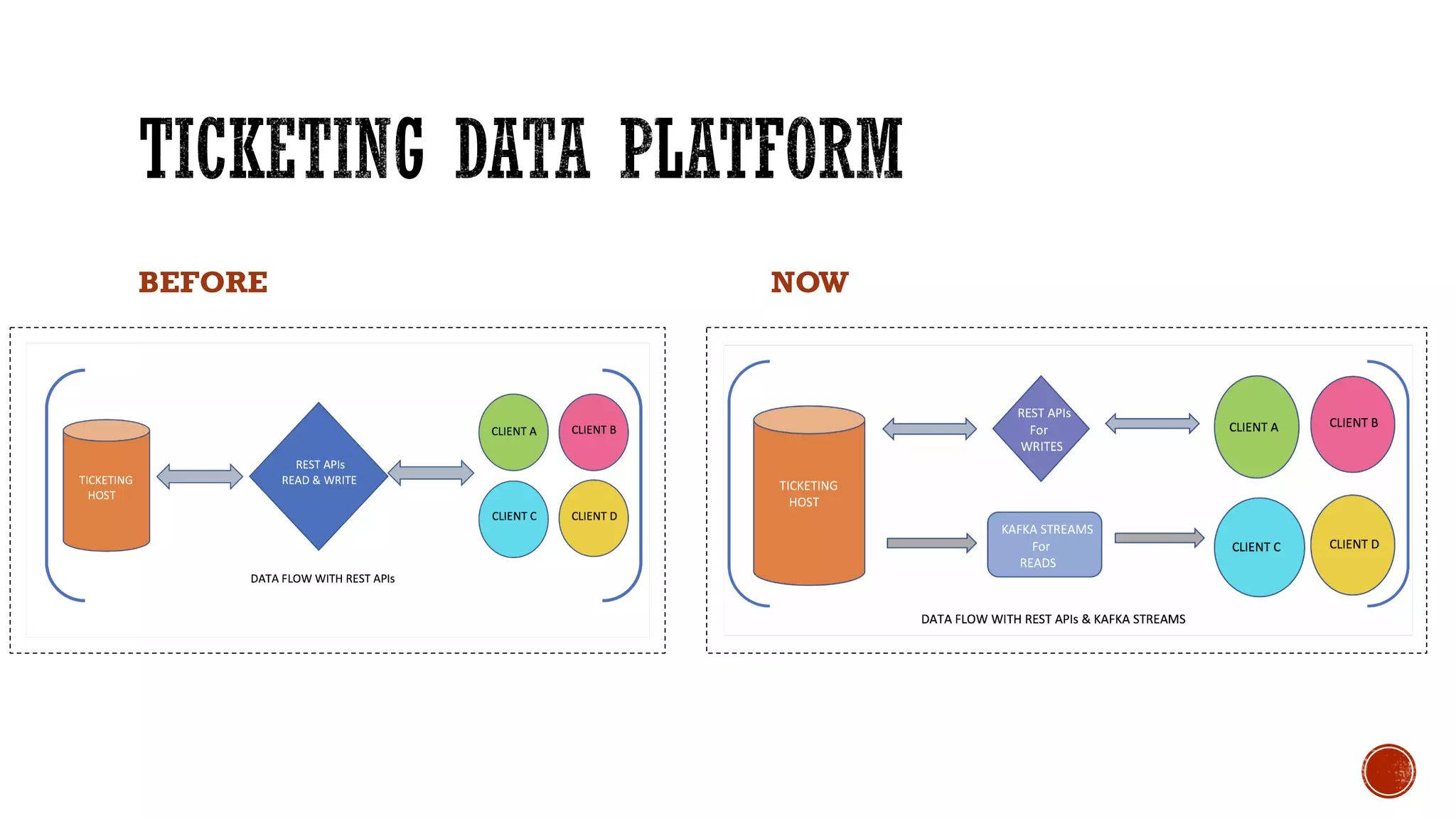 TICKETING DATA PLATFORM

BEFORE

TICKETING HOST

REST APIs READ & WRITE

CLIENT A

CLIENT B

CLIENT C

CLIENT D

DATA FLOW WITH REST APIs

NOW

TICKETING HOST

REST APIs For WRITES

KAFKA STREAMS For READS

CLIENT A

CLIENT B

CLIENT C

CLIENT D

DATA FLOW WITH REST APIs & KAFKA STREAMS